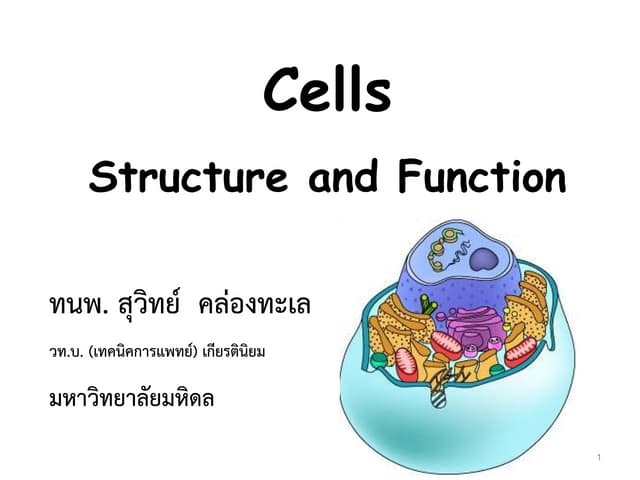 Cells

Structure and Function

ทนพ. สุวิทย์ คล่องทะเล

วท.บ. (เทคนิคการแพทย์) เกียรตินิยม

มหาวิทยาลัยมหิดล

1